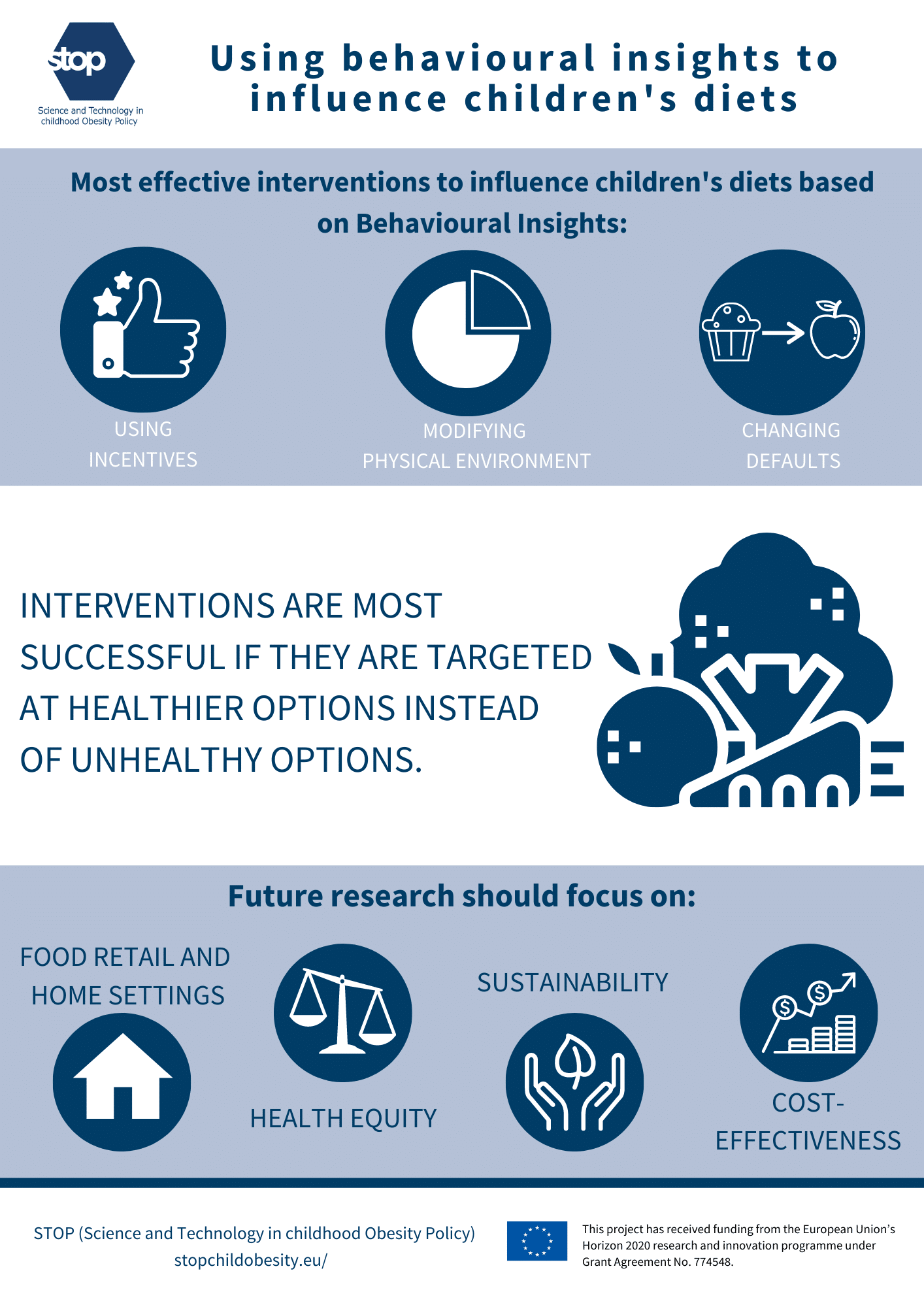 stop
Science and Technology in childhood Obesity Policy

Using behavioural insights to influence children's diets

Most effective interventions to influence children's diets based on Behavioural Insights:

USING INCENTIVES

MODIFYING PHYSICAL ENVIRONMENT

CHANGING DEFAULTS

INTERVENTIONS ARE MOST SUCCESSFUL IF THEY ARE TARGETED AT HEALTHIER OPTIONS INSTEAD OF UNHEALTHY OPTIONS.

Future research should focus on:

FOOD RETAIL AND HOME SETTINGS

HEALTH EQUITY

SUSTAINABILITY

COST-EFFECTIVENESS

STOP (Science and Technology in childhood Obesity Policy)
stopchildobesity.eu/

This project has received funding from the European Union's Horizon 2020 research and innovation programme under Grant Agreement No. 774548.